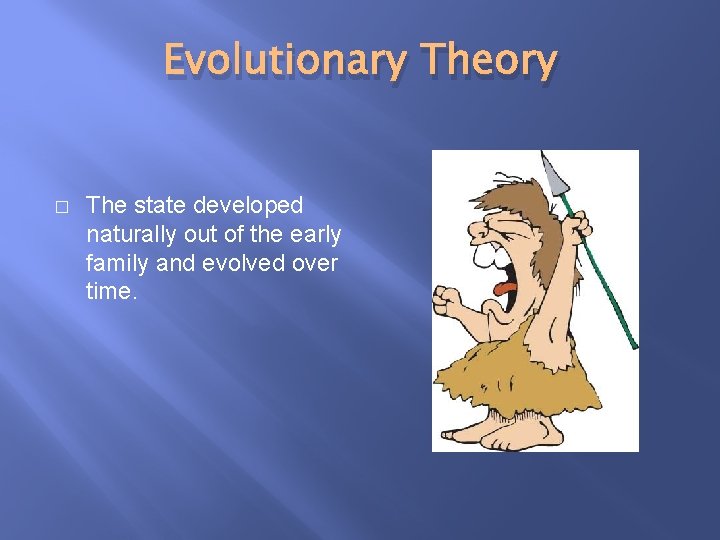 Evolutionary Theory

□ The state developed naturally out of the early family and evolved over time.